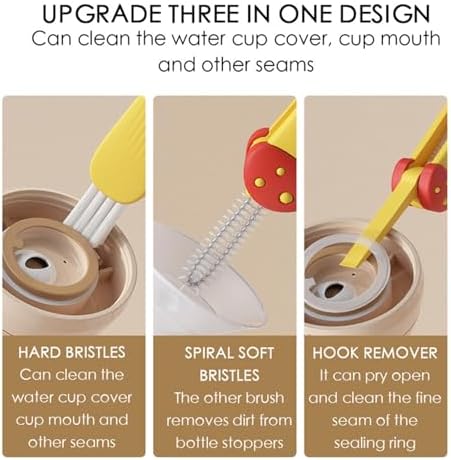 UPGRADE THREE IN ONE DESIGN
Can clean the water cup cover, cup mouth and other seams

HARD BRISTLES
Can clean the water cup cover cup mouth and other seams

SPIRAL SOFT BRISTLES
The other brush removes dirt from bottle stoppers

HOOK REMOVER
It can pry open and clean the fine seam of the sealing ring